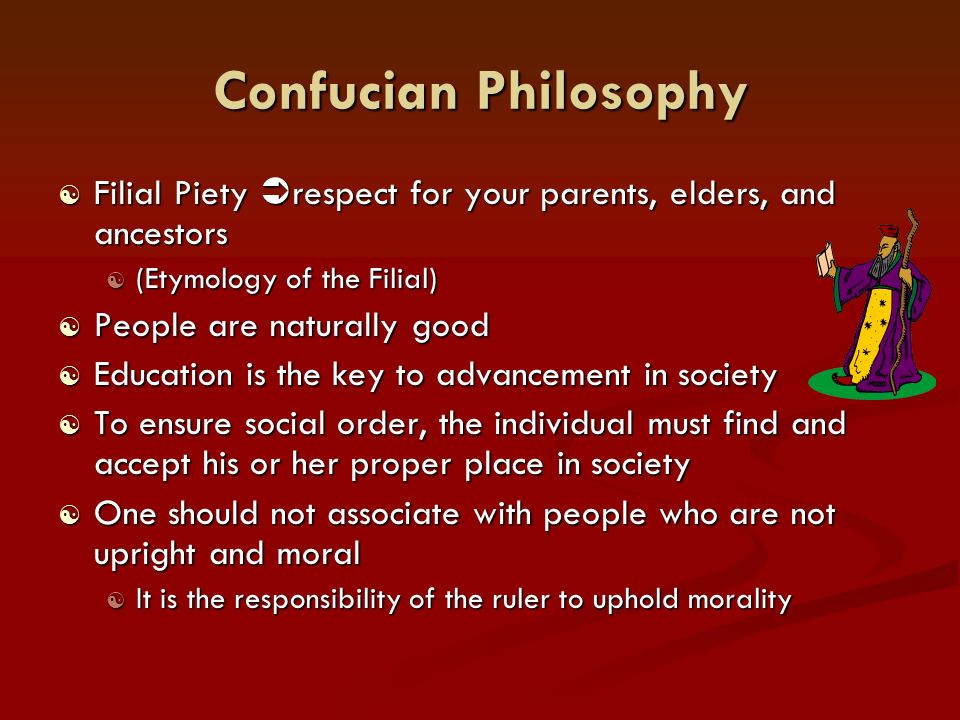 Confucian Philosophy

☯ Filial Piety ➲respect for your parents, elders, and ancestors

☯ (Etymology of the Filial)

☯ People are naturally good

☯ Education is the key to advancement in society

☯ To ensure social order, the individual must find and accept his or her proper place in society

☯ One should not associate with people who are not upright and moral

☯ It is the responsibility of the ruler to uphold morality